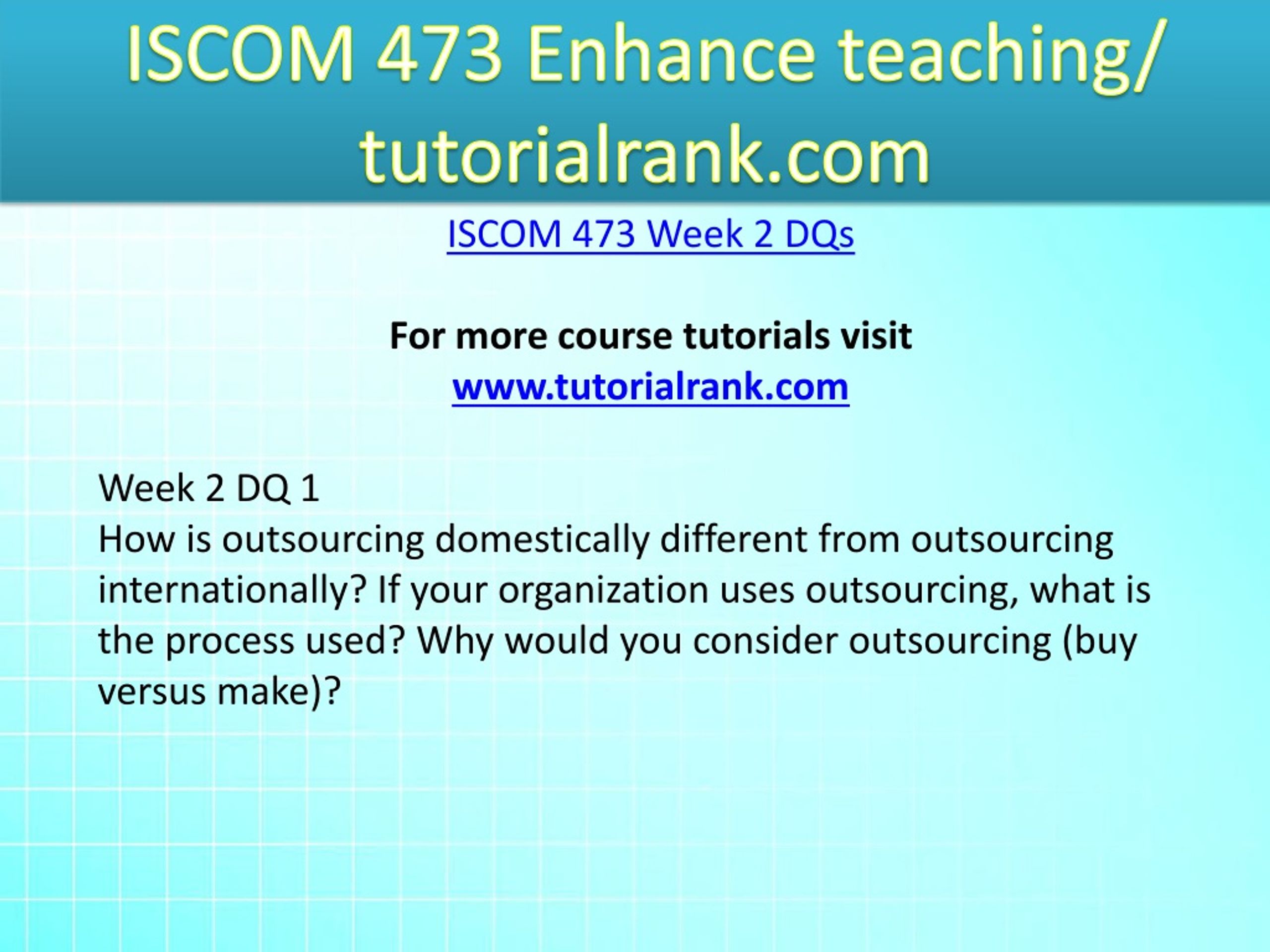 ISCOM 473 Enhance teaching/ tutorialrank.com

ISCOM 473 Week 2 DQs

For more course tutorials visit
www.tutorialrank.com

Week 2 DQ 1
How is outsourcing domestically different from outsourcing internationally? If your organization uses outsourcing, what is the process used? Why would you consider outsourcing (buy versus make)?